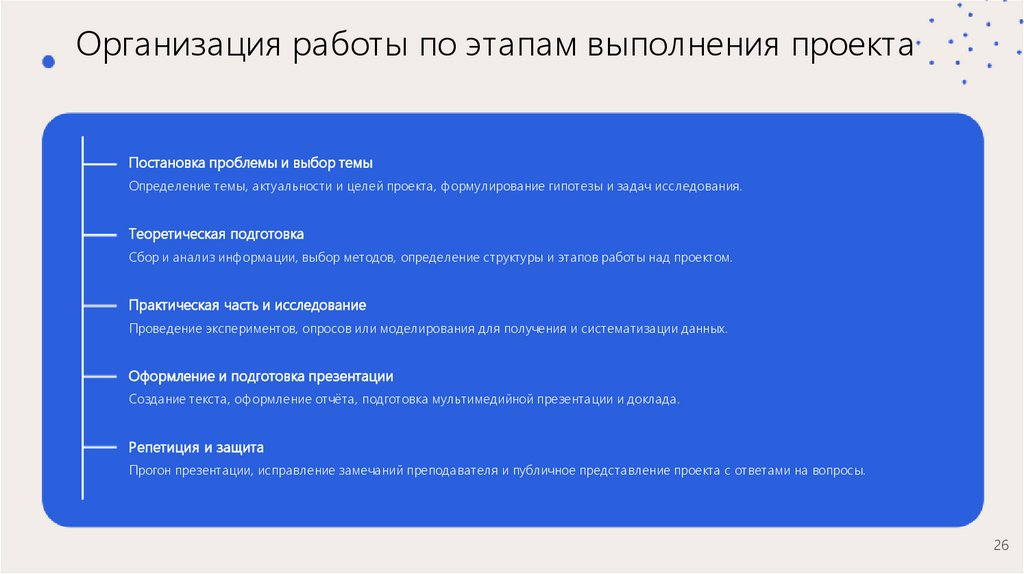 Организация работы по этапам выполнения проекта

Постановка проблемы и выбор темы

Определение темы, актуальности и целей проекта, формулирование гипотезы и задач исследования.

Теоретическая подготовка

Сбор и анализ информации, выбор методов, определение структуры и этапов работы над проектом.

Практическая часть и исследование

Проведение экспериментов, опросов или моделирования для получения и систематизации данных.

Оформление и подготовка презентации

Создание текста, оформление отчёта, подготовка мультимедийной презентации и доклада.

Репетиция и защита

Прогон презентации, исправление замечаний преподавателя и публичное представление проекта с ответами на вопросы.

26